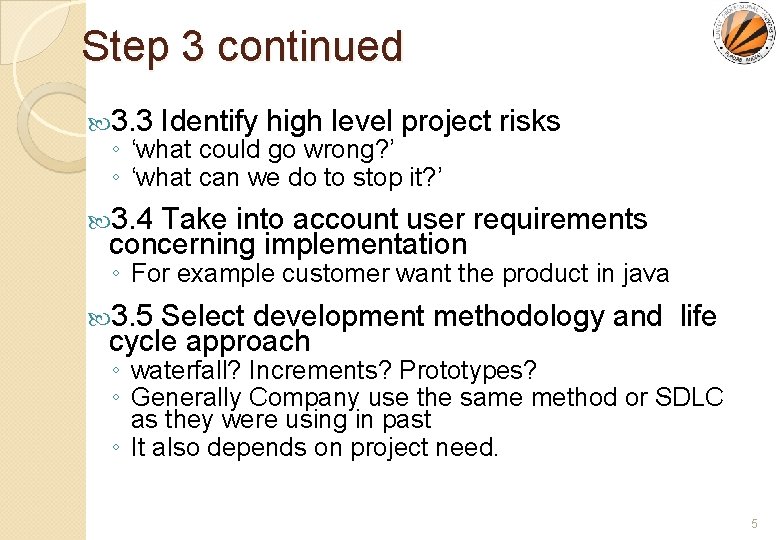 Step 3 continued

3.3 Identify high level project risks
◦ ‘what could go wrong?’
◦ ‘what can we do to stop it?’

3.4 Take into account user requirements concerning implementation
◦ For example customer want the product in java

3.5 Select development methodology and life cycle approach
◦ waterfall? Increments? Prototypes?
◦ Generally Company use the same method or SDLC as they were using in past
◦ It also depends on project need.

5